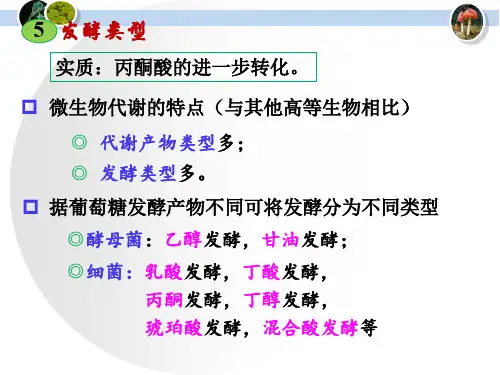 5 发酵类型

实质：丙酮酸的进一步转化。

□ 微生物代谢的特点（与其他高等生物相比）

◎ 代谢产物类型多；

◎ 发酵类型多。

□ 据葡萄糖发酵产物不同可将发酵分为不同类型

◎酵母菌：乙醇发酵，甘油发酵；

◎细菌：乳酸发酵，丁酸发酵，
丙酮发酵，丁醇发酵，
琥珀酸发酵，混合酸发酵等